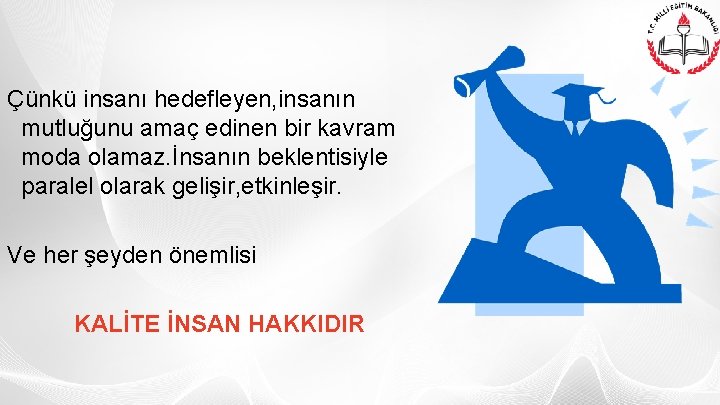 T.C. MİLLİ EĞİTİM BAKANLIĞI

Çünkü insanı hedefleyen,insanın mutluğunu amaç edinen bir kavram moda olamaz.İnsanın beklentisiyle paralel olarak gelişir,etkinleşir.

Ve her şeyden önemlisi

KALİTE İNSAN HAKKIDIR